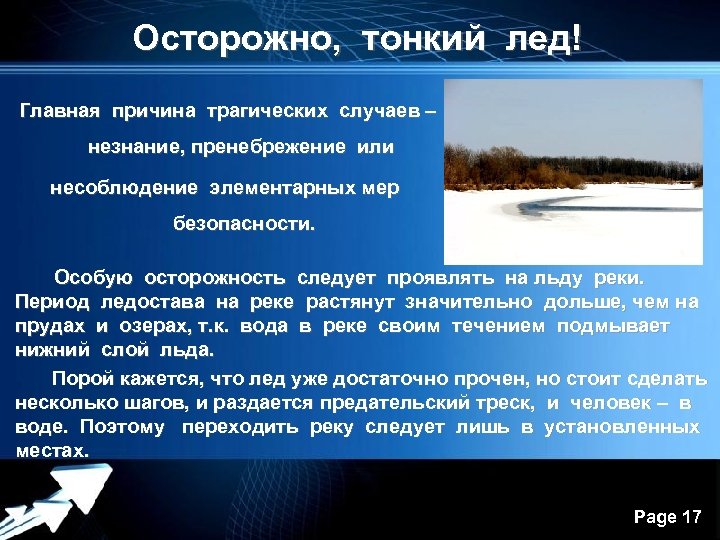 Осторожно, тонкий лед!

Главная причина трагических случаев – незнание, пренебрежение или несоблюдение элементарных мер безопасности.

Особую осторожность следует проявлять на льду реки. Период ледостава на реке растянут значительно дольше, чем на прудах и озерах, т.к. вода в реке своим течением подмывает нижний слой льда.

Порой кажется, что лед уже достаточно прочен, но стоит сделать несколько шагов, и раздается предательский треск, и человек – в воде. Поэтому переходить реку следует лишь в установленных местах.

Page 17